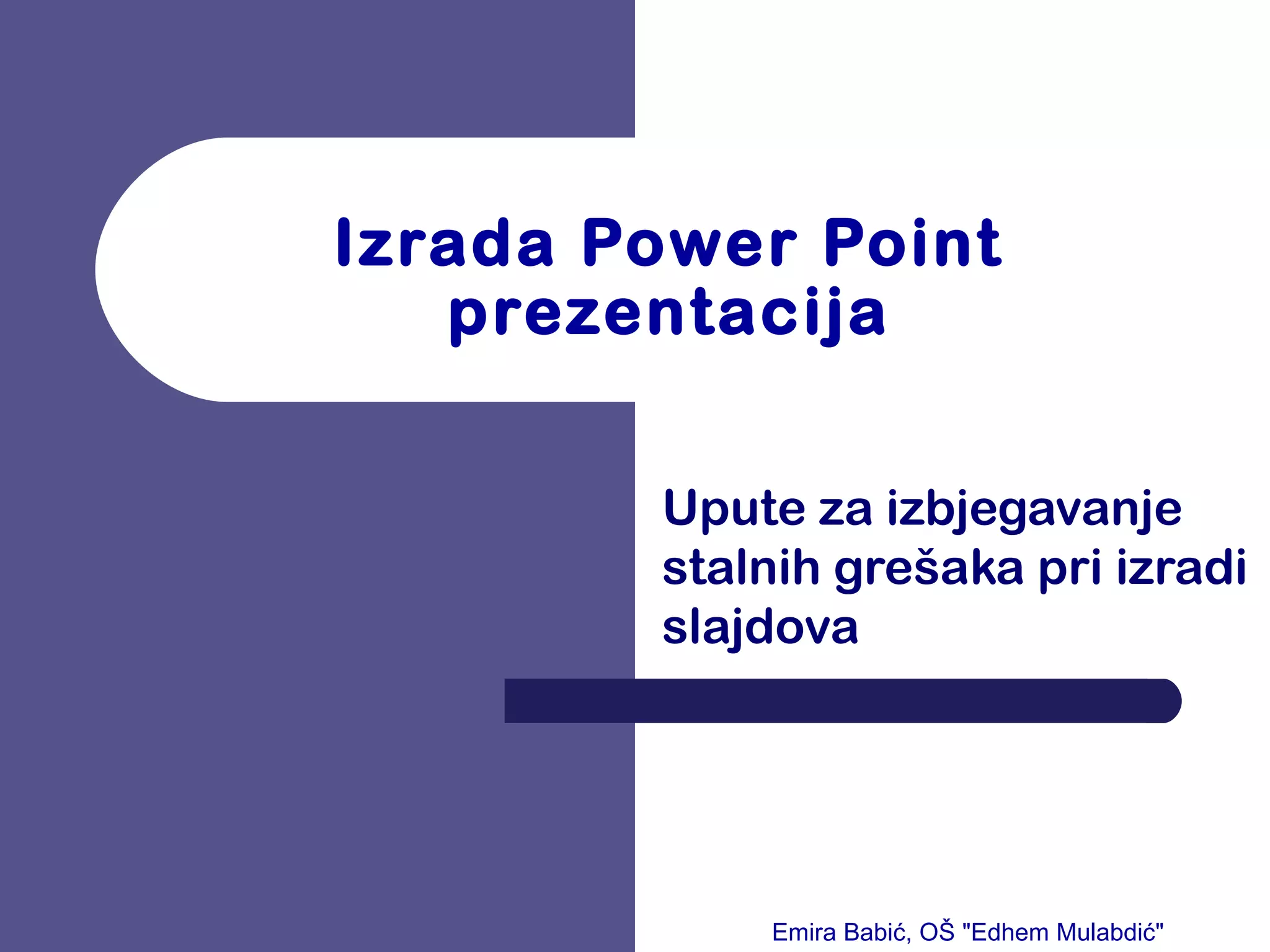 Izrada Power Point prezentacija

Upute za izbjegavanje stalnih grešaka pri izradi slajdova

Emira Babić, OŠ "Edhem Mulabdić"